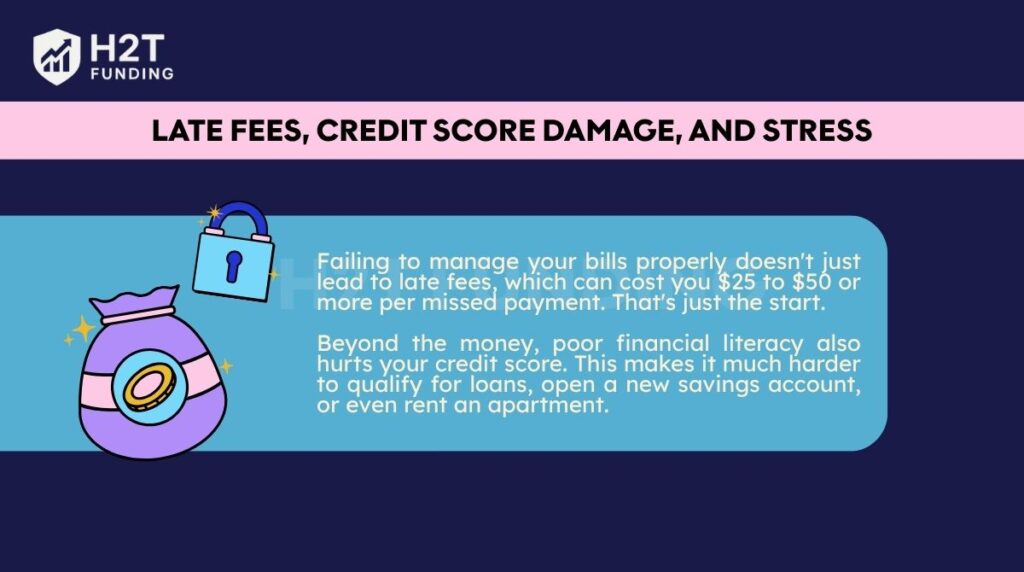 H2T FUNDING

LATE FEES, CREDIT SCORE DAMAGE, AND STRESS

Failing to manage your bills properly doesn't just lead to late fees, which can cost you \$25 to \$50 or more per missed payment. That's just the start.

Beyond the money, poor financial literacy also hurts your credit score. This makes it much harder to qualify for loans, open a new savings account, or even rent an apartment.